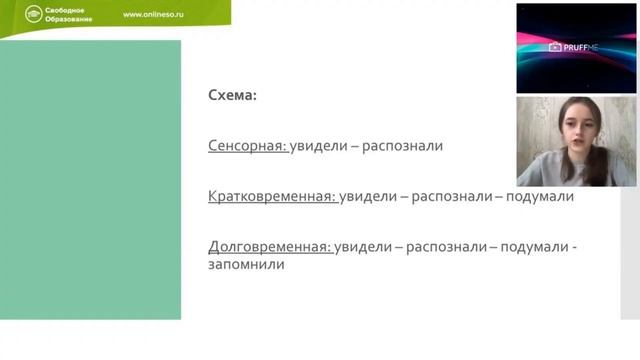 Свободное Образование

www.onlineso.ru

PRUFFME

Схема:

Сенсорная: увидели – распознали

Кратковременная: увидели – распознали – подумали

Долговременная: увидели – распознали – подумали - запомнили